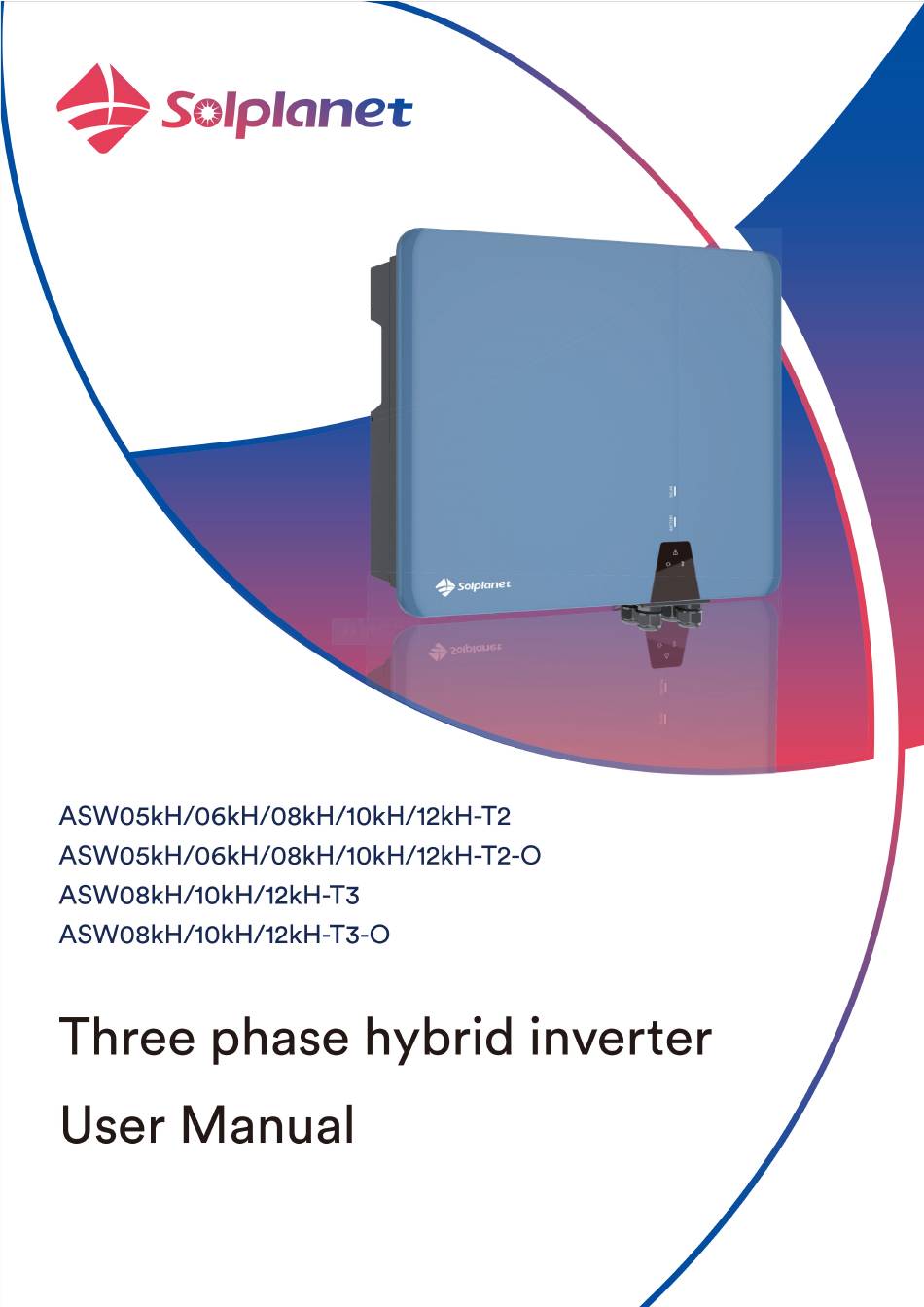 Solplanet

Solplanet

ASW05kH/06kH/08kH/10kH/12kH-T2
ASW05kH/06kH/08kH/10kH/12kH-T2-O
ASW08kH/10kH/12kH-T3
ASW08kH/10kH/12kH-T3-O

Three phase hybrid inverter

User Manual